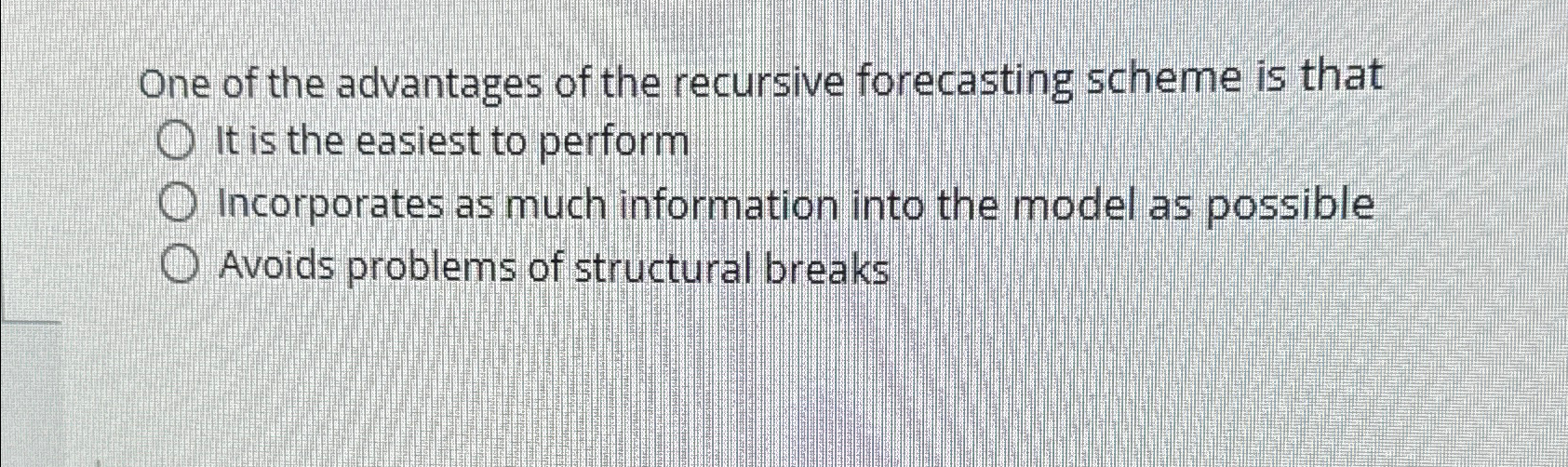 One of the advantages of the recursive forecasting scheme is that

It is the easiest to perform

Incorporates as much information into the model as possible

Avoids problems of structural breaks